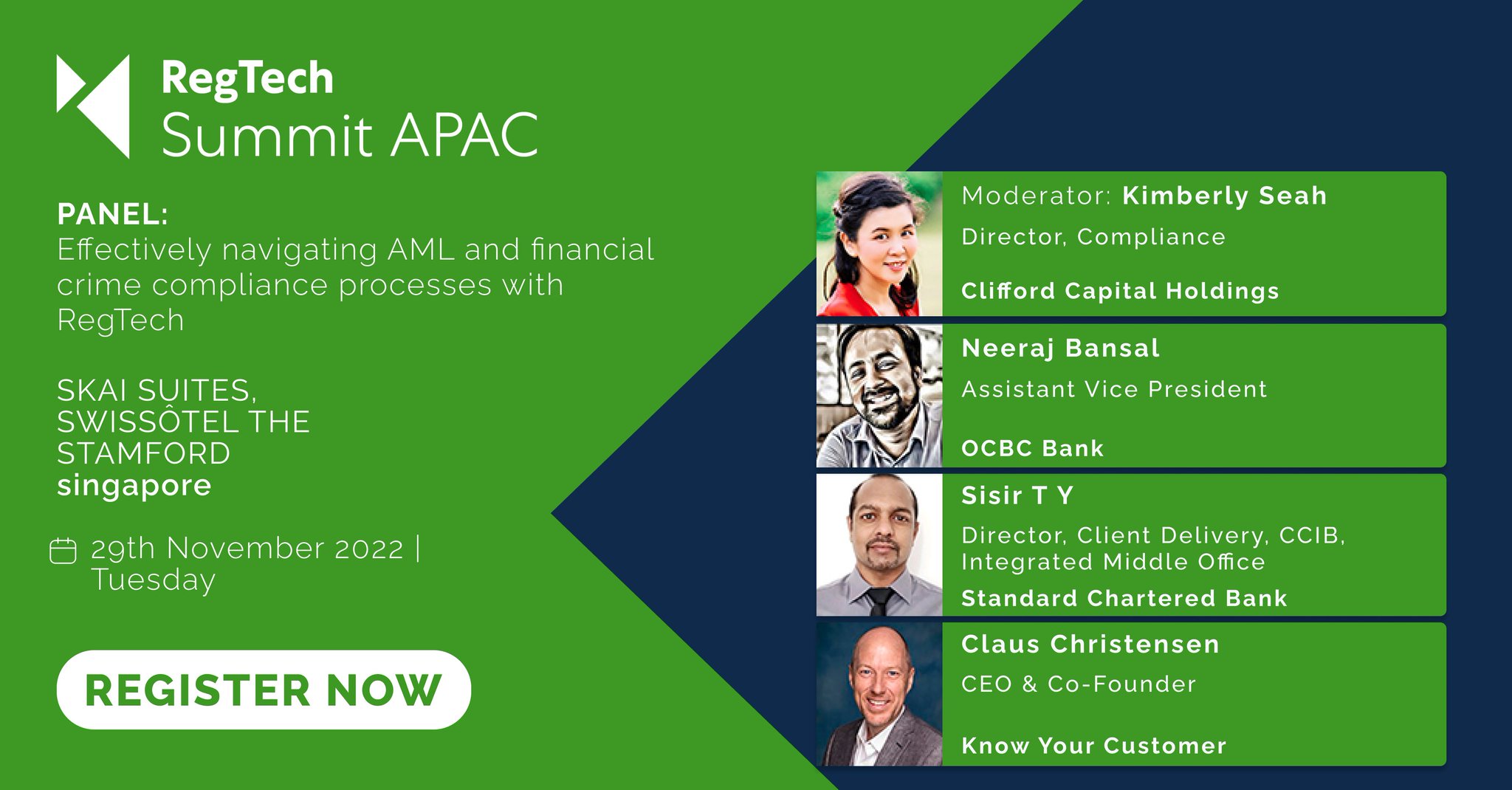 RegTech
Summit APAC

PANEL:
Effectively navigating AML and financial crime compliance processes with RegTech

SKAI SUITES, SWISSÔTEL THE STAMFORD
singapore

29th November 2022 | Tuesday

REGISTER NOW

Moderator: Kimberly Seah
Director, Compliance
Clifford Capital Holdings

Neeraj Bansal
Assistant Vice President
OCBC Bank

Sisir T Y
Director, Client Delivery, CCIB, Integrated Middle Office
Standard Chartered Bank

Claus Christensen
CEO & Co-Founder
Know Your Customer